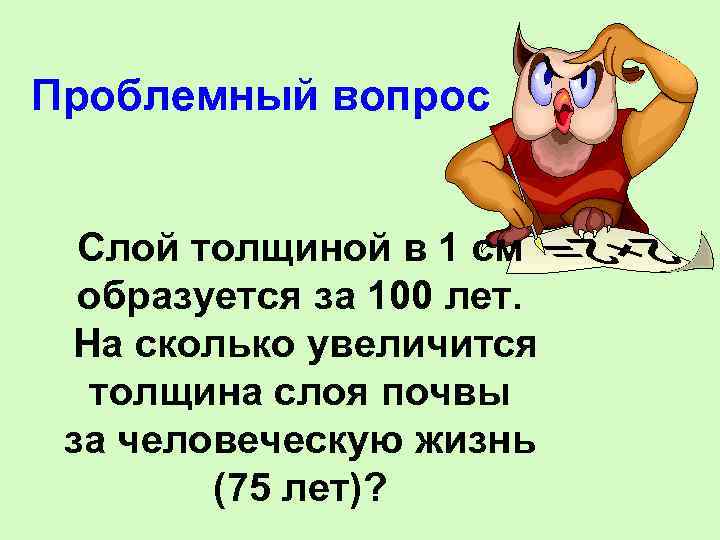 Проблемный вопрос

Слой толщиной в 1 см образуется за 100 лет. На сколько увеличится толщина слоя почвы за человеческую жизнь (75 лет)?